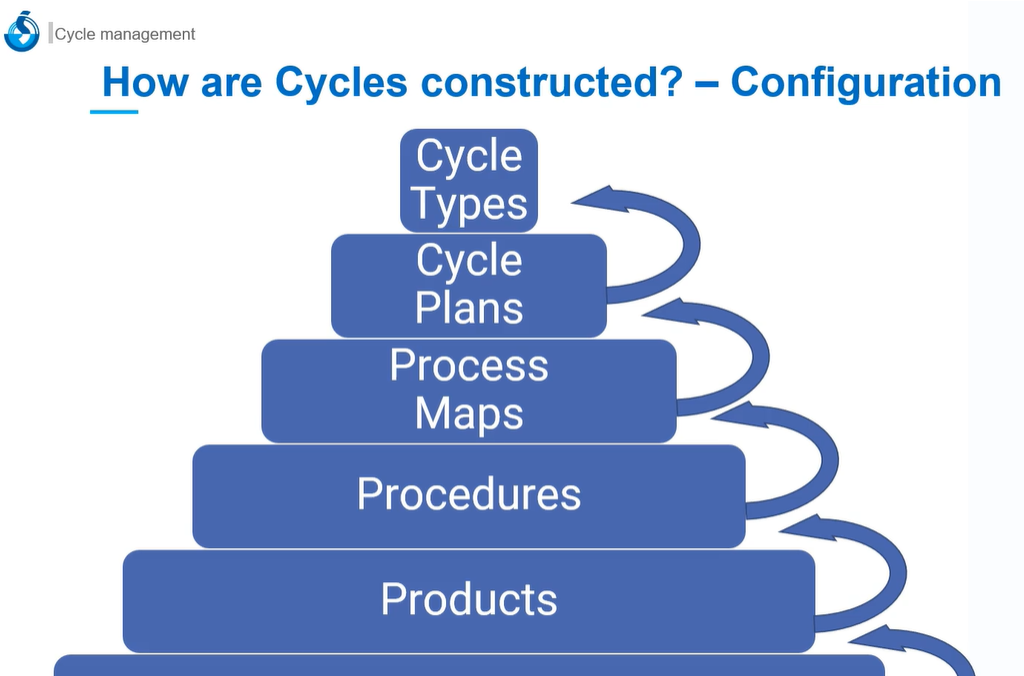 Cycle management

How are Cycles constructed? – Configuration

Cycle Types

Cycle Plans

Process Maps

Procedures

Products